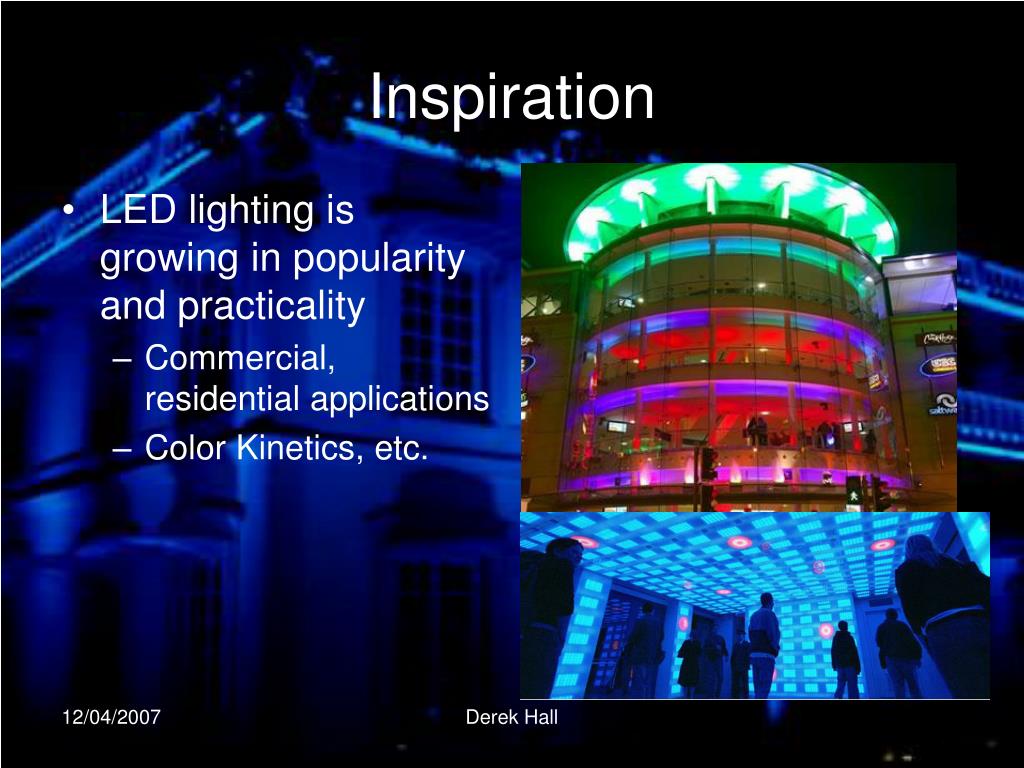 Inspiration

• LED lighting is growing in popularity and practicality
– Commercial, residential applications
– Color Kinetics, etc.

12/04/2007

Derek Hall